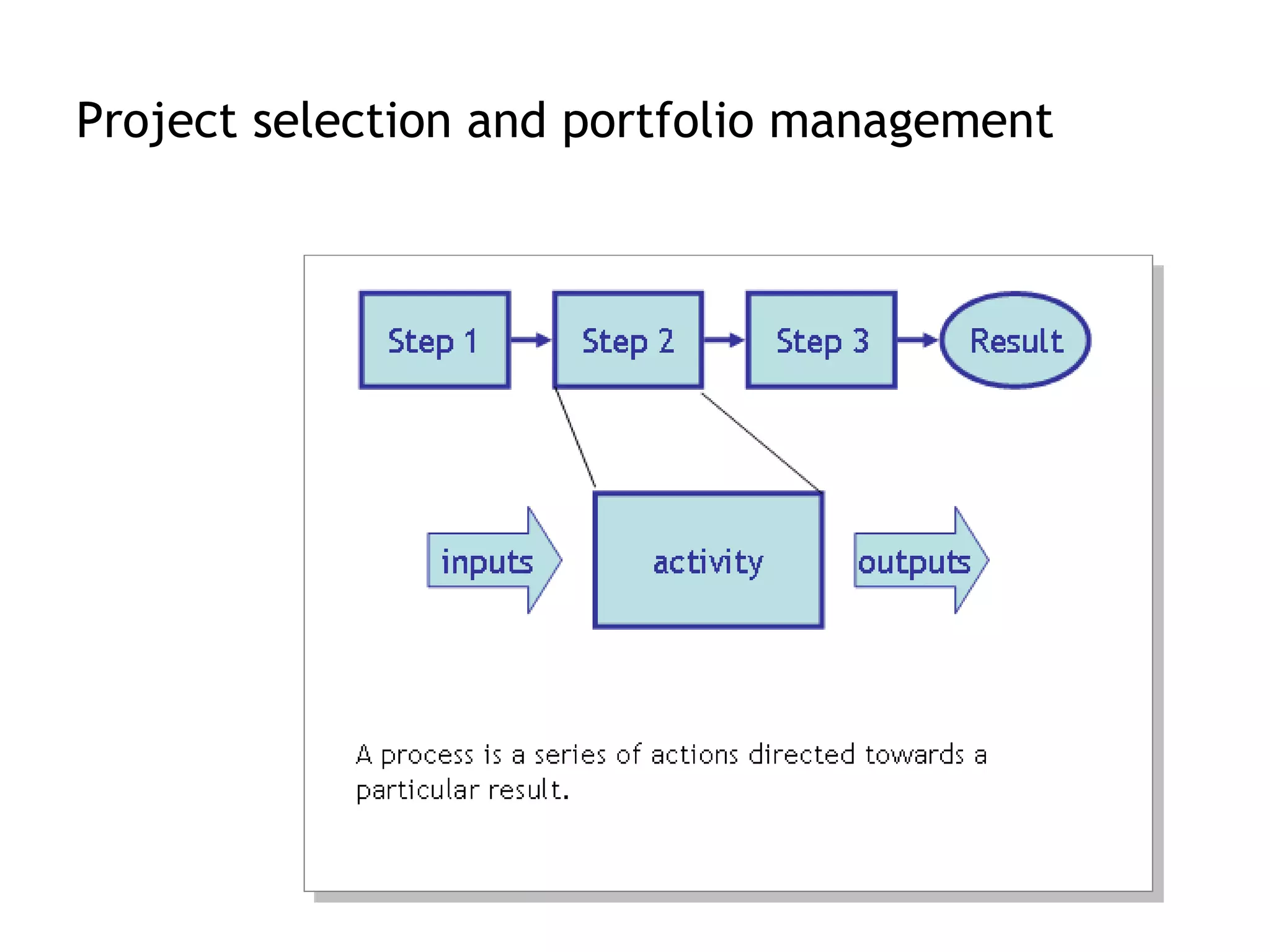 Project selection and portfolio management

Step 1
Step 2
Step 3
Result

inputs
activity
outputs

A process is a series of actions directed towards a particular result.